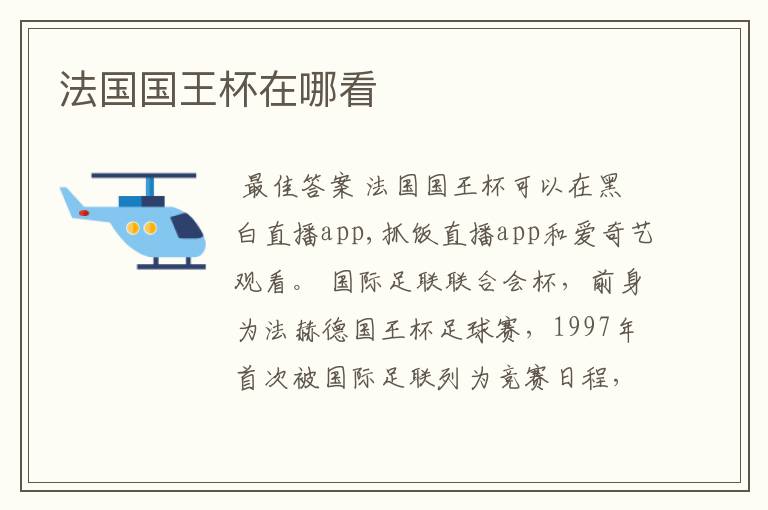 法国国王杯在哪看

最佳答案 法国国王杯可以在黑白直播app,抓饭直播app和爱奇艺观看。 国际足联联合会杯，前身为法赫德国王杯足球赛，1997年首次被国际足联列为竞赛日程，